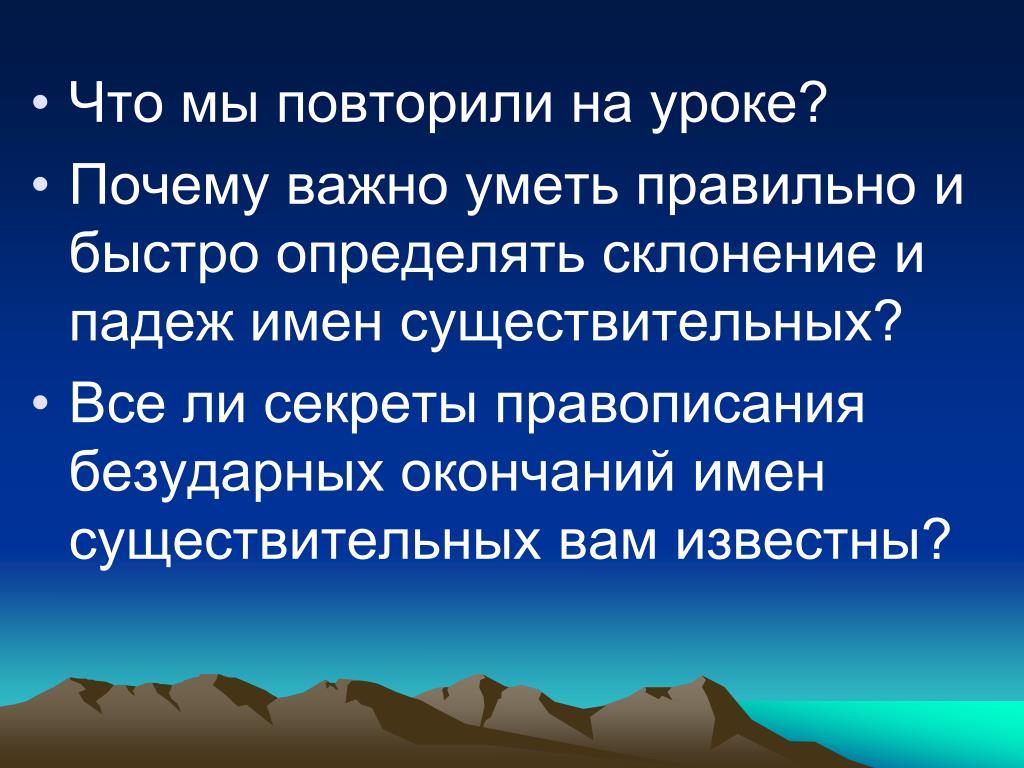 • Что мы повторили на уроке?

• Почему важно уметь правильно и быстро определять склонение и падеж имен существительных?

• Все ли секреты правописания безударных окончаний имен существительных вам известны?